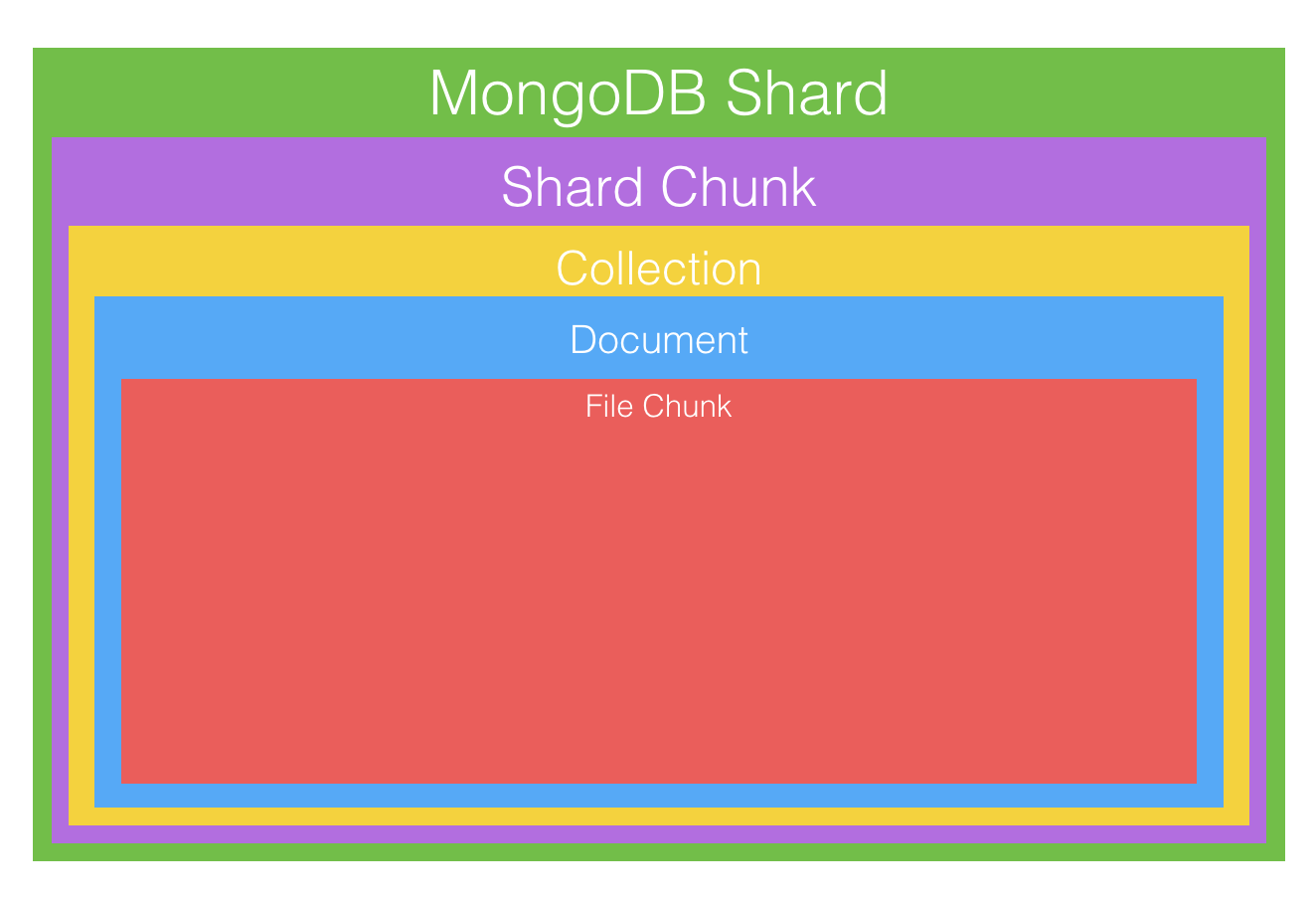 MongoDB Shard

Shard Chunk

Collection

Document

File Chunk